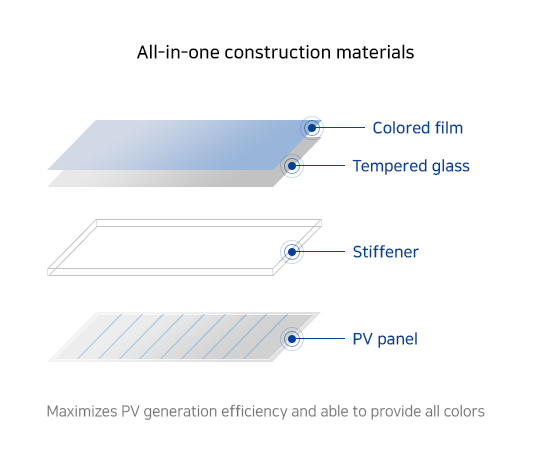 All-in-one construction materials

Colored film

Tempered glass

Stiffener

PV panel

Maximizes PV generation efficiency and able to provide all colors